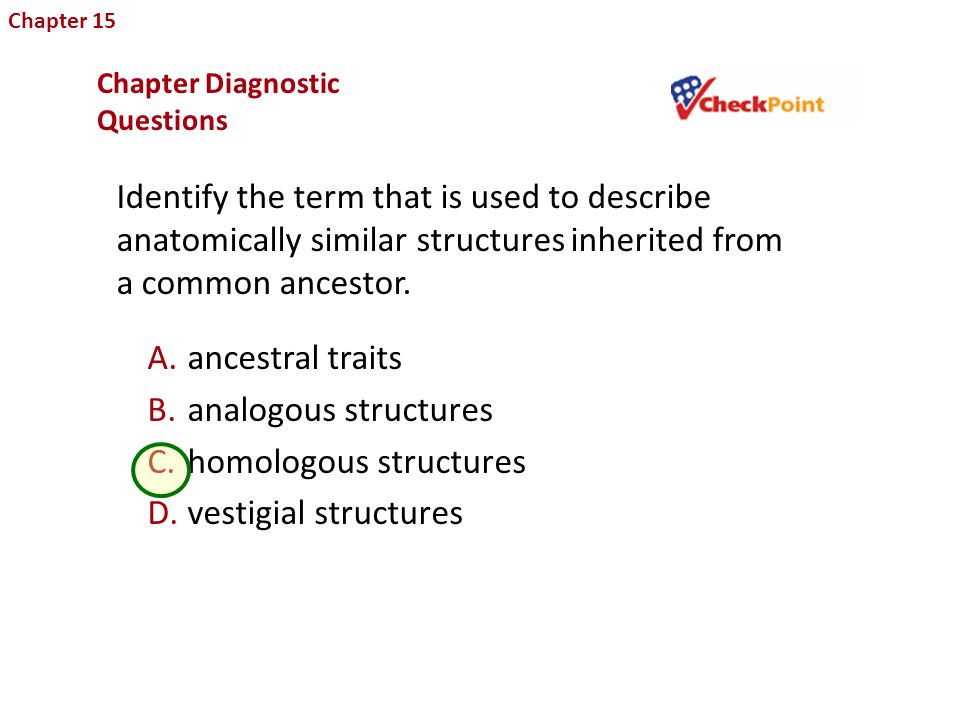 Chapter 15

Chapter Diagnostic Questions

CheckPoint

Identify the term that is used to describe anatomically similar structures inherited from a common ancestor.

A. ancestral traits
B. analogous structures
C. homologous structures
D. vestigial structures